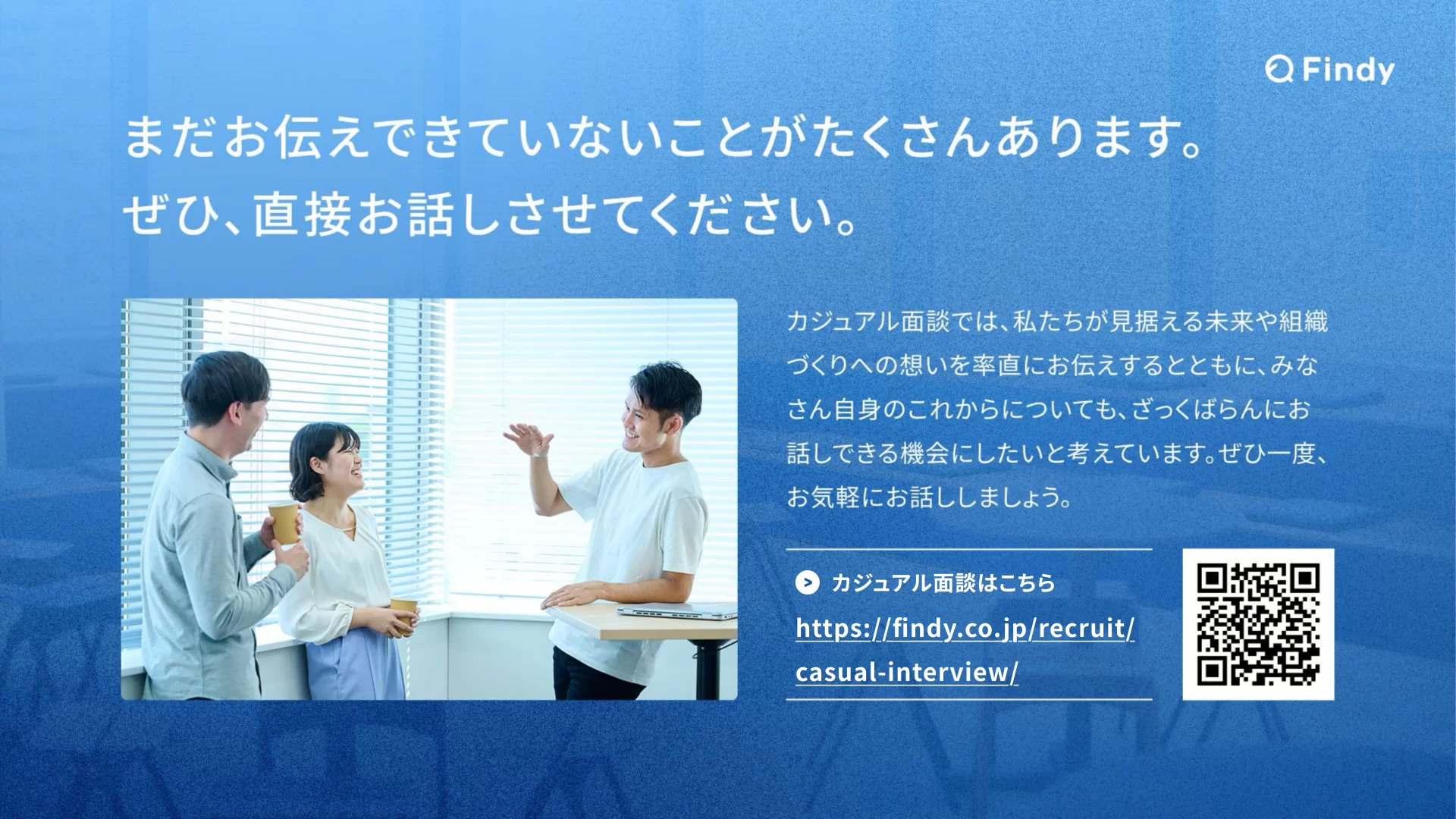 Findy

まだお伝えできていないことがたくさんあります。
ぜひ、直接お話しさせてください。

カジュアル面談では、私たちが見据える未来や組織づくりへの想いを率直にお伝えするとともに、みなさん自身のこれからについても、ざっくばらんにお話しできる機会にしたいと考えています。ぜひ一度、お気軽にお話ししましょう。

カジュアル面談はこちら
https://findy.co.jp/recruit/casual-interview/